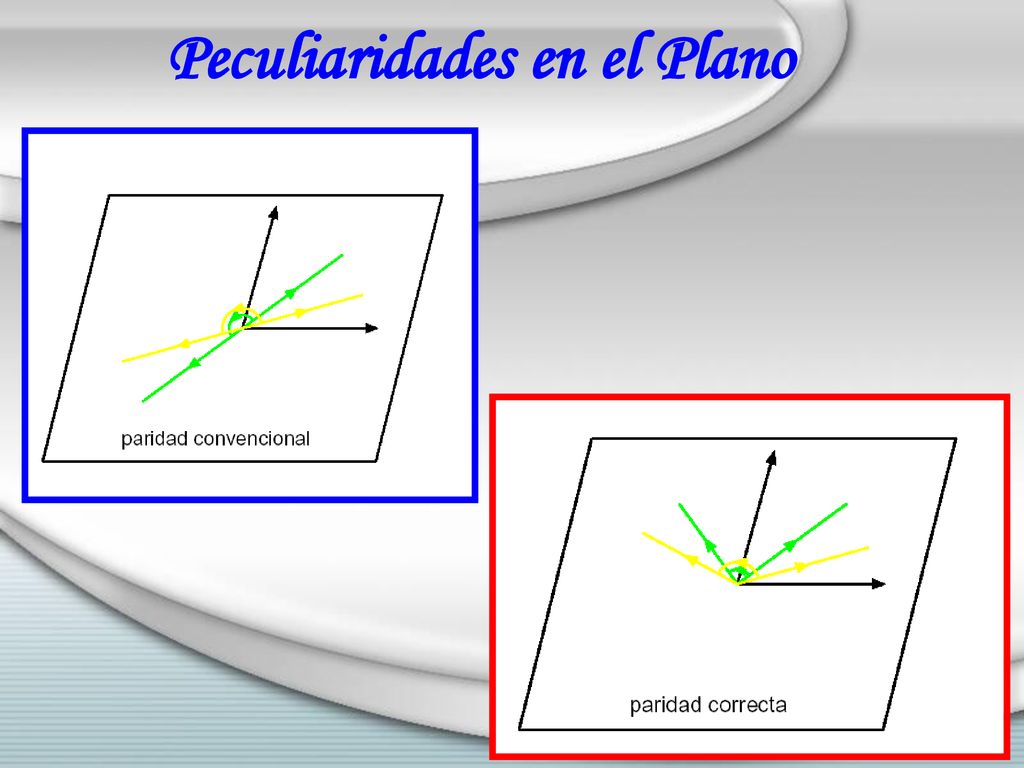 Peculiaridades en el Plano

paridad convencional

paridad correcta